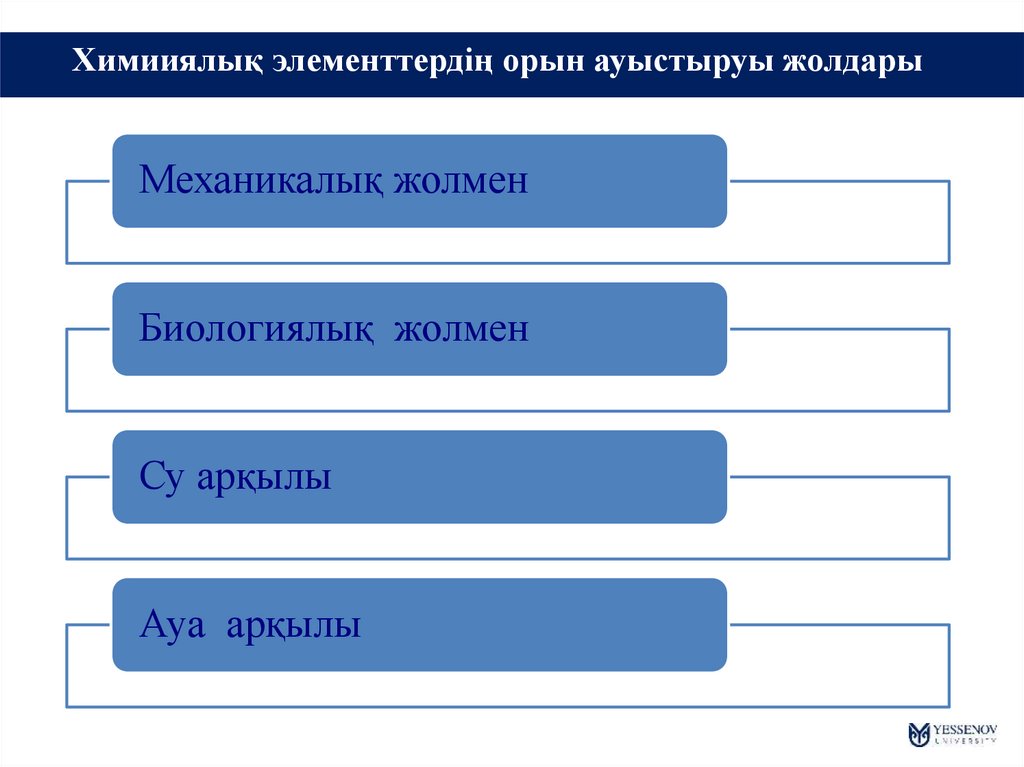 Химииялық элементтердің орын ауыстыруы жолдары

Механикалық жолмен

Биологиялық жолмен

Су арқылы

Ауа арқылы

YESSENOV UNIVERSITY